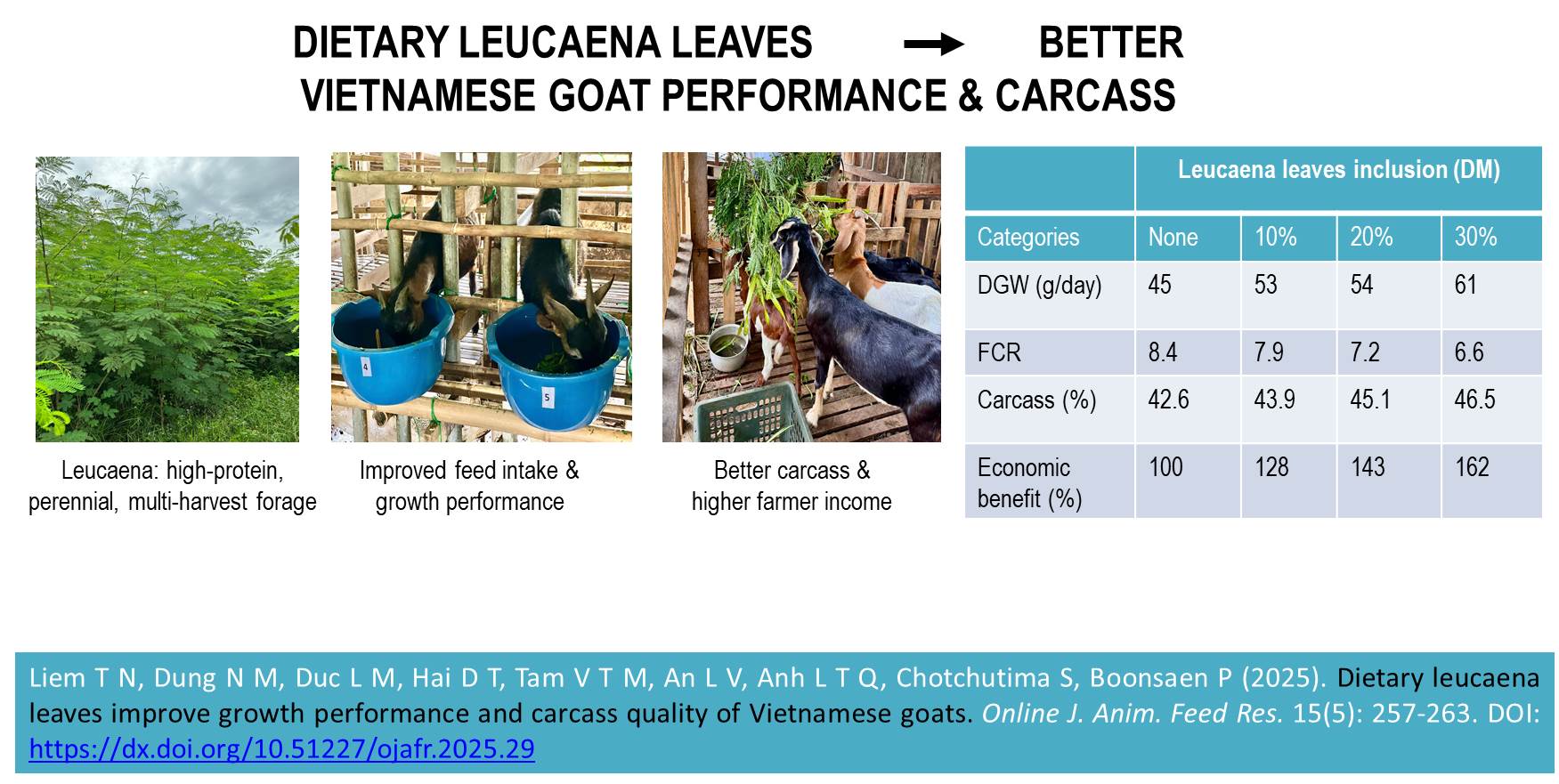 DIETARY LEUCAENA LEAVES → BETTER VIETNAMESE GOAT PERFORMANCE & CARCASS

4

5

Leucaena: high-protein, perennial, multi-harvest forage

Improved feed intake & growth performance

Better carcass & higher farmer income

| | Leucaena leaves inclusion (DM) | | | |
|---|---|---|---|---|
| Categories | None | 10% | 20% | 30% |
| DGW (g/day) | 45 | 53 | 54 | 61 |
| FCR | 8.4 | 7.9 | 7.2 | 6.6 |
| Carcass (%) | 42.6 | 43.9 | 45.1 | 46.5 |
| Economic benefit (%) | 100 | 128 | 143 | 162 |

Liem T N, Dung N M, Duc L M, Hai D T, Tam V T M, An L V, Anh L T Q, Chotchutima S, Boonsaen P (2025). Dietary leucaena leaves improve growth performance and carcass quality of Vietnamese goats. Online J. Anim. Feed Res. 15(5): 257-263. DOI: https://dx.doi.org/10.51227/ojafr.2025.29